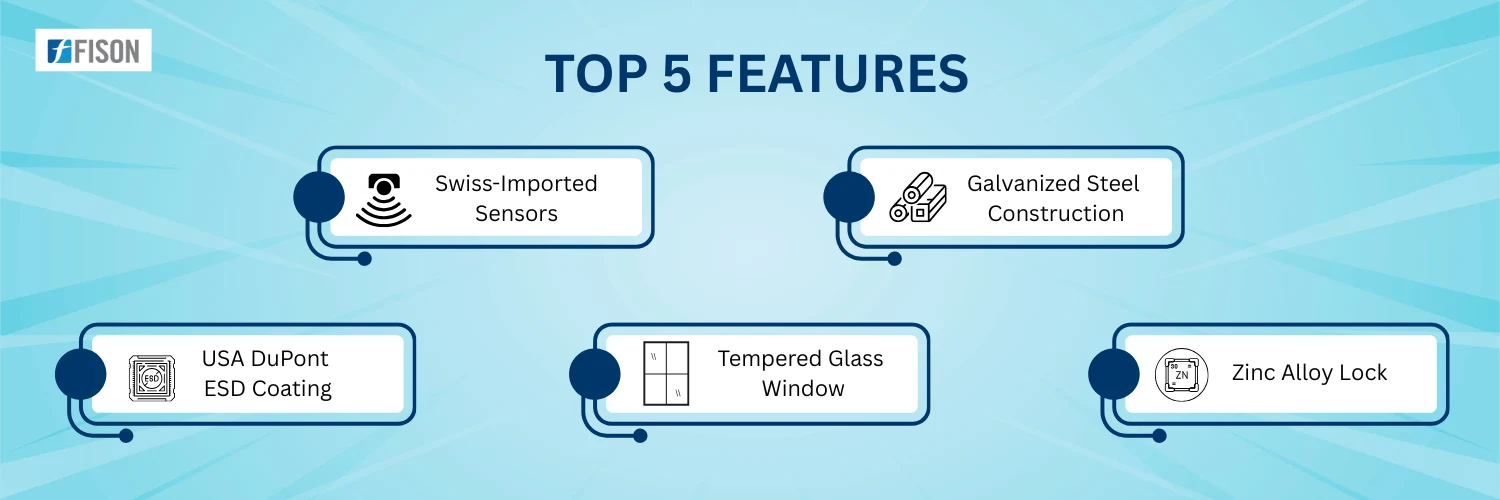 FISON

TOP 5 FEATURES

Swiss-Imported Sensors

Galvanized Steel Construction

ESD

USA DuPont ESD Coating

Tempered Glass Window

30
ZN

Zinc Alloy Lock